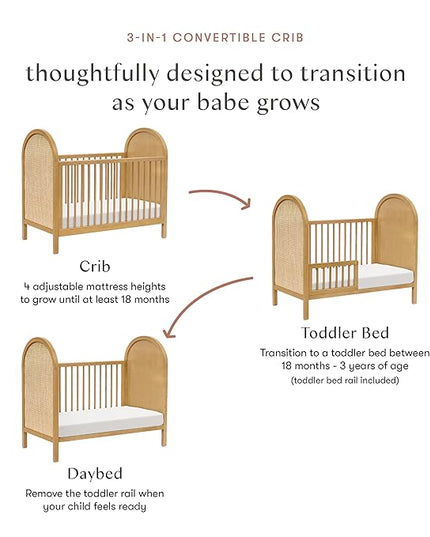 3-IN-1 CONVERTIBLE CRIB

thoughtfully designed to transition as your babe grows

Crib

4 adjustable mattress heights to grow until at least 18 months

Toddler Bed

Transition to a toddler bed between 18 months - 3 years of age

(toddler bed rail included)

Daybed

Remove the toddler rail when your child feels ready